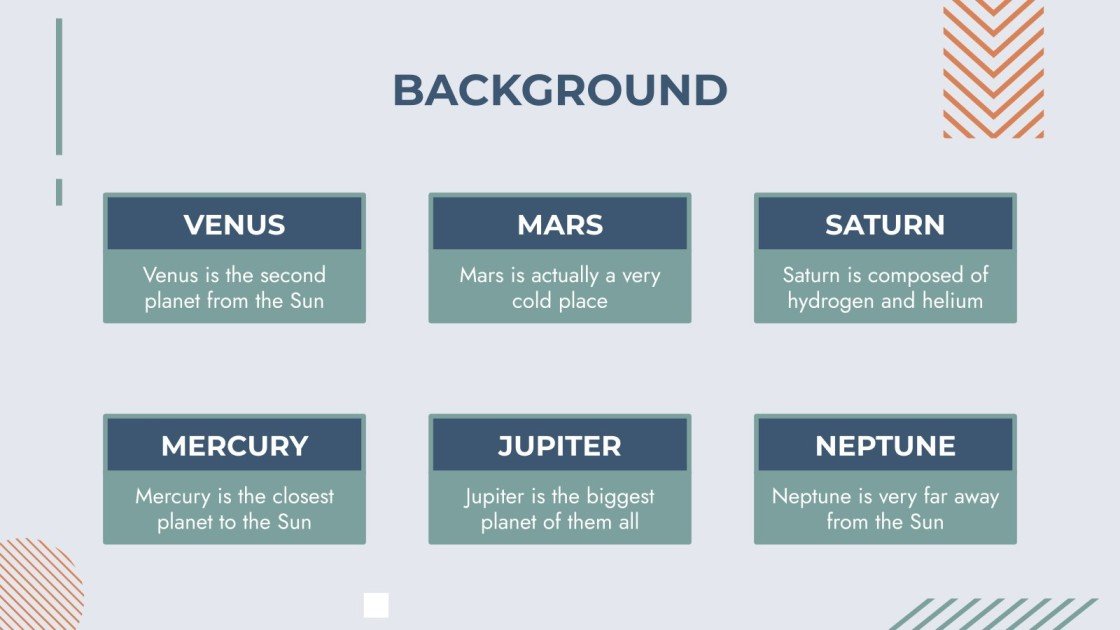 BACKGROUND

VENUS

Venus is the second planet from the Sun

MARS

Mars is actually a very cold place

SATURN

Saturn is composed of hydrogen and helium

MERCURY

Mercury is the closest planet to the Sun

JUPITER

Jupiter is the biggest planet of them all

NEPTUNE

Neptune is very far away from the Sun